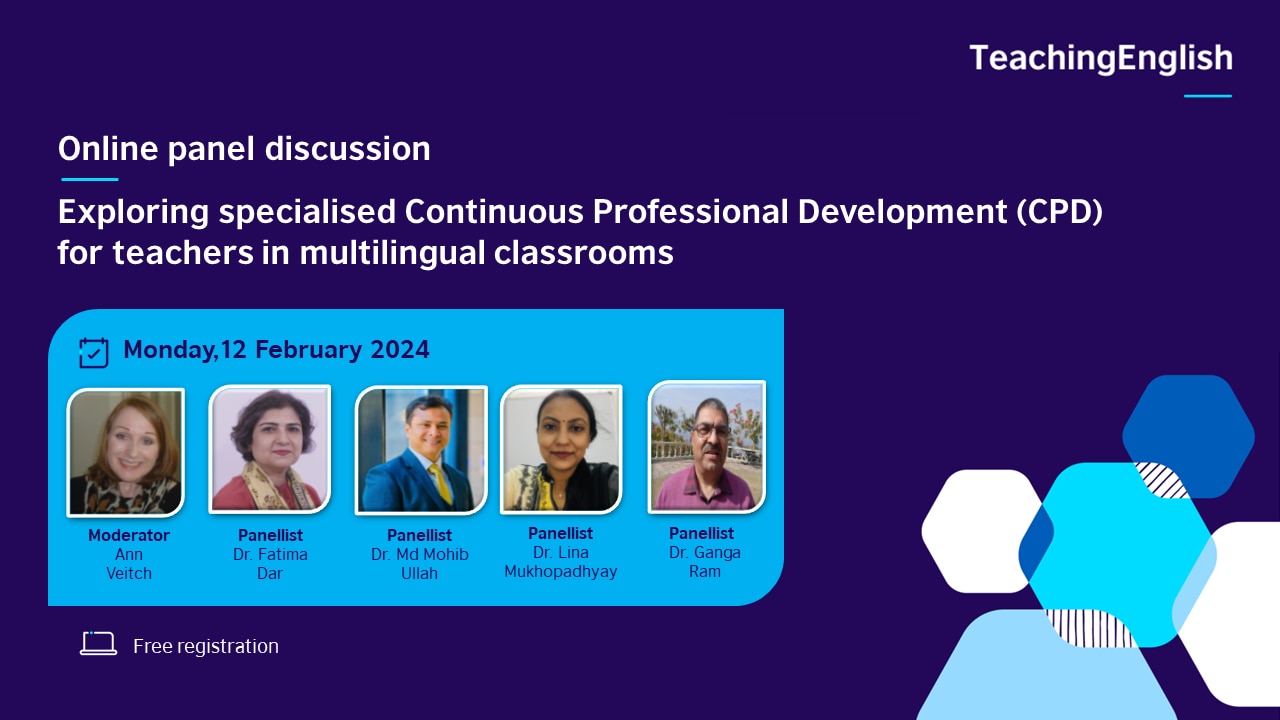 TeachingEnglish

Online panel discussion

Exploring specialised Continuous Professional Development (CPD) for teachers in multilingual classrooms

Monday,12 February 2024

Moderator
Ann
Veitch

Panellist
Dr. Fatima
Dar

Panellist
Dr. Md Mohib
Ullah

Panellist
Dr. Lina
Mukhopadhyay

Panellist
Dr. Ganga
Ram

Free registration